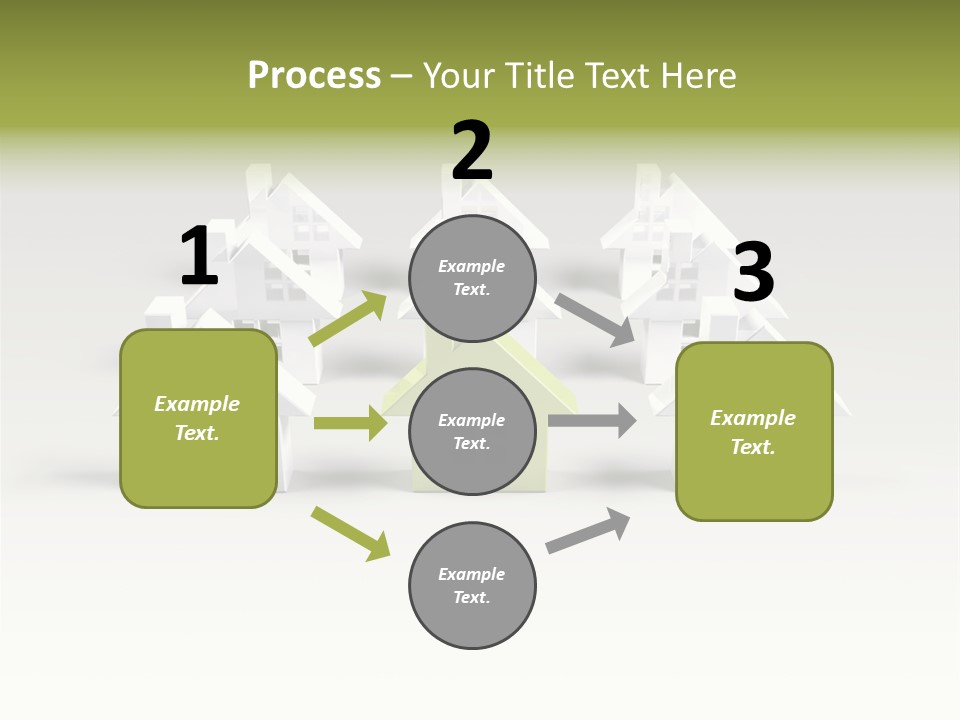 Process – Your Title Text Here

1

Example Text.

2

Example Text.

Example Text.

Example Text.

3

Example Text.